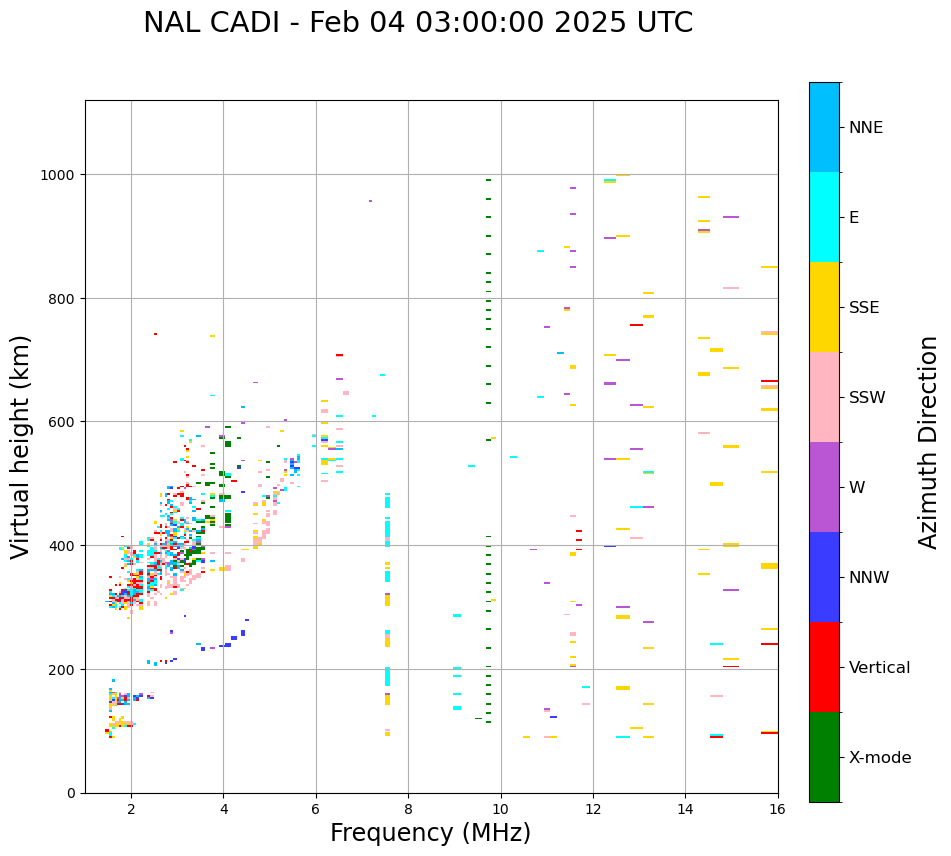 NAL CADI - Feb 04 03:00:00 2025 UTC

Virtual height (km)

1000
800
600
400
200
0

2
4
6
8
10
12
14
16

Frequency (MHz)

NNE
E
SSE
SSW
W
NNW
Vertical
X-mode

Azimuth Direction